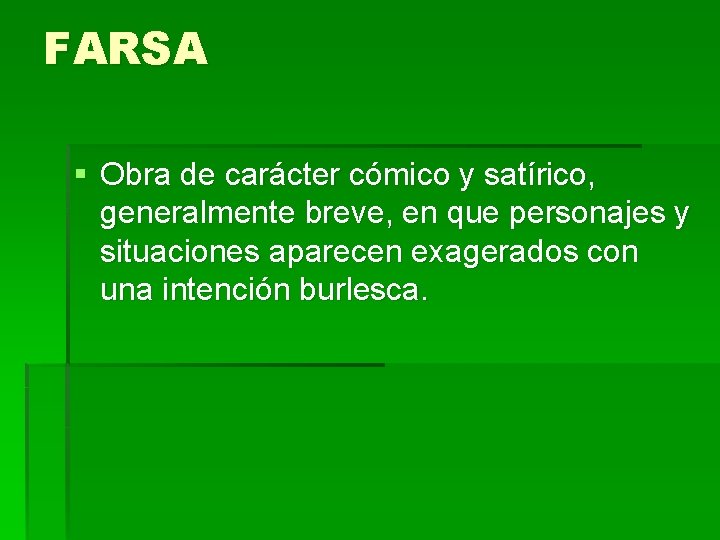 FARSA

• Obra de carácter cómico y satírico, generalmente breve, en que personajes y situaciones aparecen exagerados con una intención burlesca.